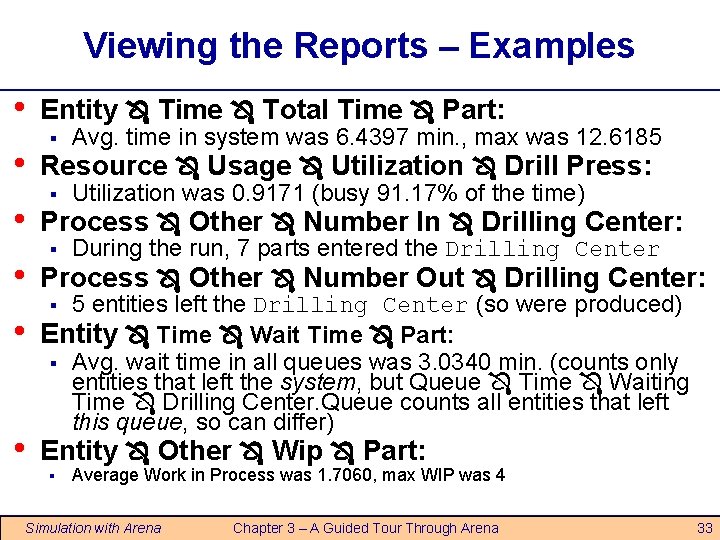 Viewing the Reports – Examples

• Entity ⇨ Time ⇨ Total Time ⇨ Part:
  ▪ Avg. time in system was 6.4397 min., max was 12.6185
• Resource ⇨ Usage ⇨ Utilization ⇨ Drill Press:
  ▪ Utilization was 0.9171 (busy 91.17% of the time)
• Process ⇨ Other ⇨ Number In ⇨ Drilling Center:
  ▪ During the run, 7 parts entered the Drilling Center
• Process ⇨ Other ⇨ Number Out ⇨ Drilling Center:
  ▪ 5 entities left the Drilling Center (so were produced)
• Entity ⇨ Time ⇨ Wait Time ⇨ Part:
  ▪ Avg. wait time in all queues was 3.0340 min. (counts only entities that left the system, but Queue ⇨ Time ⇨ Waiting Time ⇨ Drilling Center.Queue counts all entities that left this queue, so can differ)
• Entity ⇨ Other ⇨ Wip ⇨ Part:
  ▪ Average Work in Process was 1.7060, max WIP was 4

Simulation with Arena Chapter 3 – A Guided Tour Through Arena 33